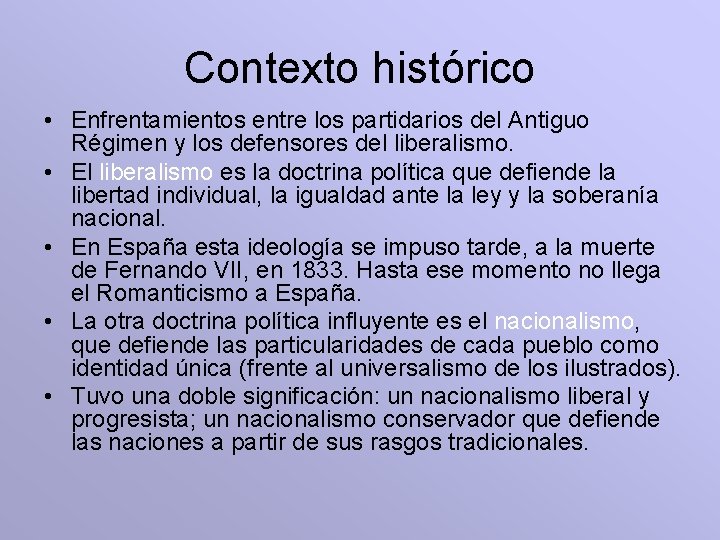 Contexto histórico

• Enfrentamientos entre los partidarios del Antiguo Régimen y los defensores del liberalismo.
• El liberalismo es la doctrina política que defiende la libertad individual, la igualdad ante la ley y la soberanía nacional.
• En España esta ideología se impuso tarde, a la muerte de Fernando VII, en 1833. Hasta ese momento no llega el Romanticismo a España.
• La otra doctrina política influyente es el nacionalismo, que defiende las particularidades de cada pueblo como identidad única (frente al universalismo de los ilustrados).
• Tuvo una doble significación: un nacionalismo liberal y progresista; un nacionalismo conservador que defiende las naciones a partir de sus rasgos tradicionales.